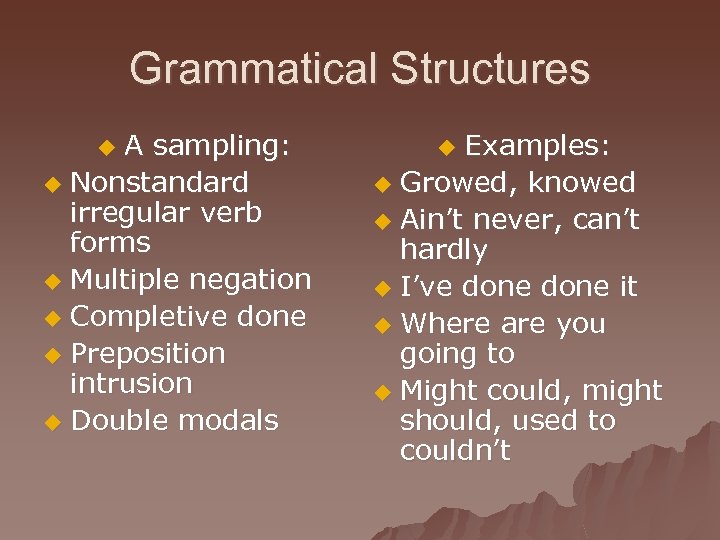 Grammatical Structures

A sampling:
Nonstandard irregular verb forms
Multiple negation
Completive done
Preposition intrusion
Double modals

Examples:
Growed, knowed
Ain't never, can't hardly
I've done done it
Where are you going to
Might could, might should, used to couldn't